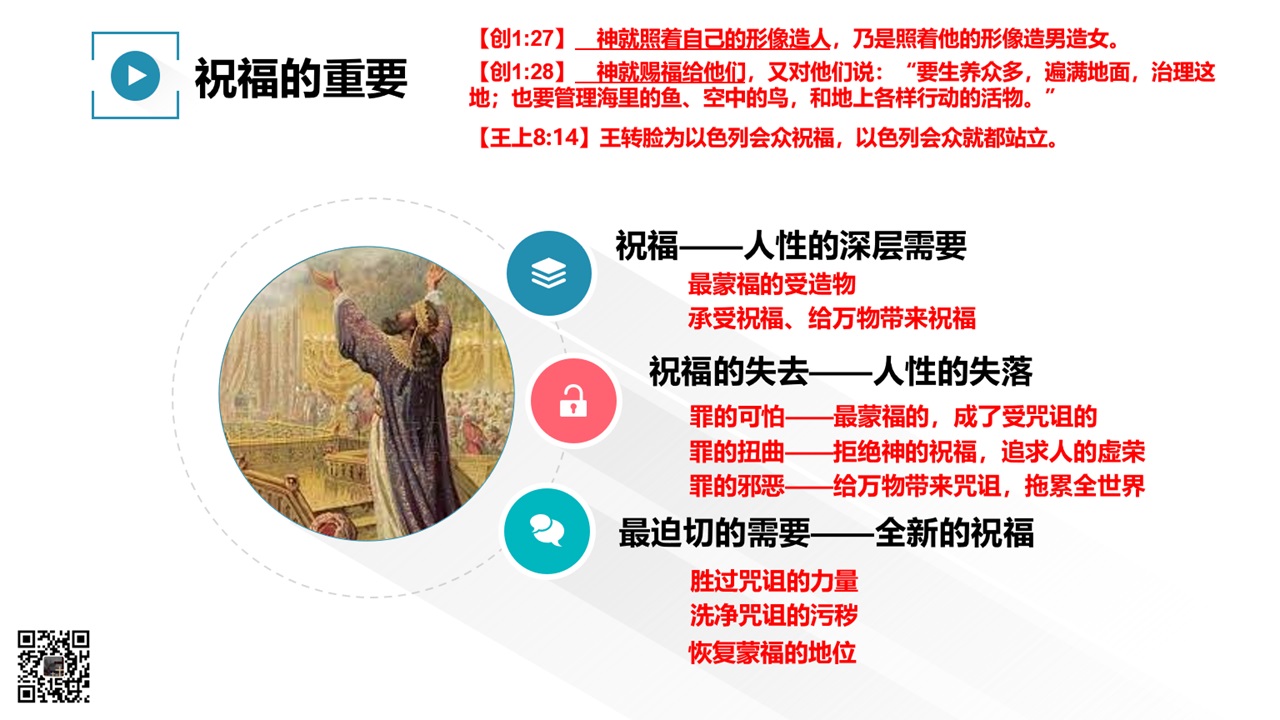 祝福的重要

【创1:27】 神就照着自己的形像造人，乃是照着他的形像造男造女。

【创1:28】 神就赐福给他们，又对他们说：“要生养众多，遍满地面，治理这地；也要管理海里的鱼、空中的鸟，和地上各样行动的活物。”

【王上8:14】王转脸为以色列会众祝福，以色列会众就都站立。

祝福——人性的深层需要

最蒙福的受造物

承受祝福、给万物带来祝福

祝福的失去——人性的失落

罪的可怕——最蒙福的，成了受咒诅的

罪的扭曲——拒绝神的祝福，追求人的虚荣

罪的邪恶——给万物带来咒诅，拖累全世界

最迫切的需要——全新的祝福

胜过咒诅的力量

洗净咒诅的污秽

恢复蒙福的地位